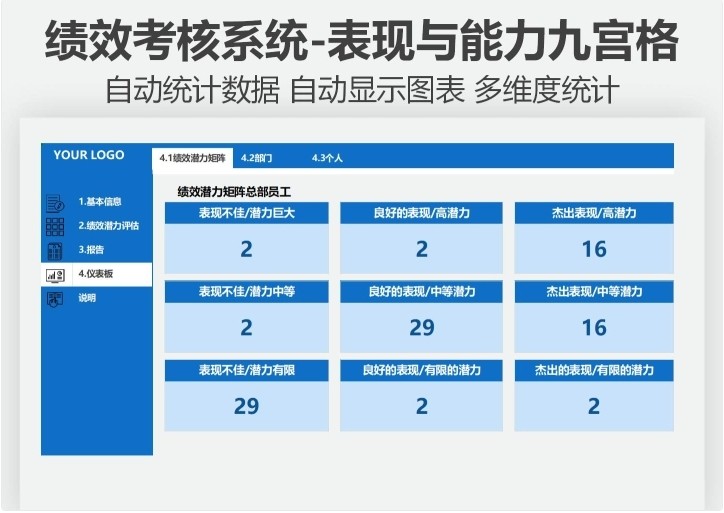 绩效考核系统-表现与能力九宫格

自动统计数据 自动显示图表 多维度统计

YOUR LOGO

4.1绩效潜力矩阵 4.2部门 4.3个人

1.基本信息
2.绩效潜力评估
3.报告
4.仪表板
说明

绩效潜力矩阵总部员工

| 表现不佳/潜力巨大 | 良好的表现/高潜力 | 杰出表现/高潜力 |
|---|---|---|
| 2 | 2 | 16 |
| 表现不佳/潜力中等 | 良好的表现/中等潜力 | 杰出表现/中等潜力 |
| 2 | 29 | 16 |
| 表现不佳/潜力有限 | 良好的表现/有限的潜力 | 杰出的表现/有限的潜力 |
| 29 | 2 | 2 |